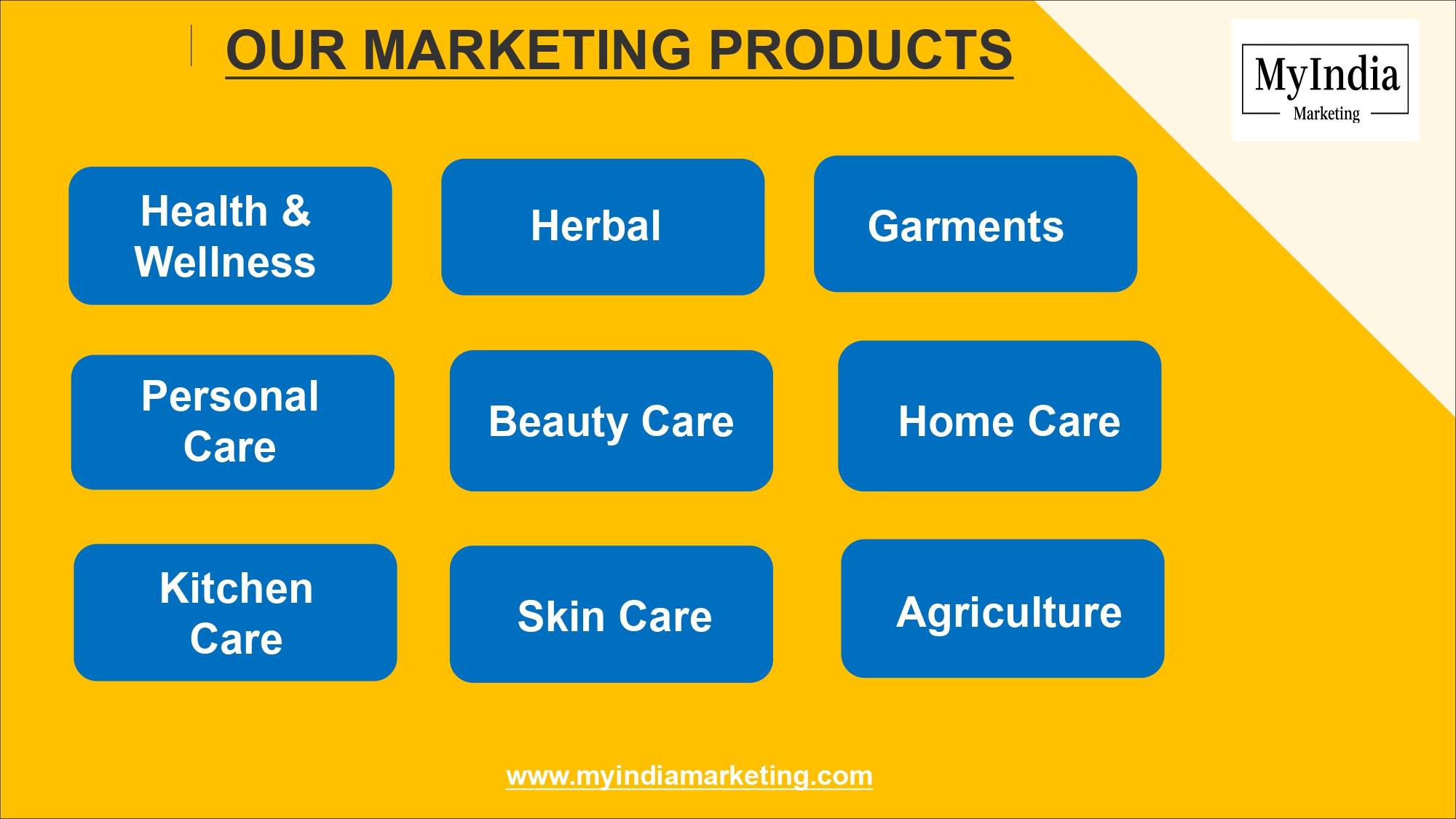 OUR MARKETING PRODUCTS

MyIndia
Marketing

Health & Wellness

Herbal

Garments

Personal Care

Beauty Care

Home Care

Kitchen Care

Skin Care

Agriculture

www.myindiamarketing.com